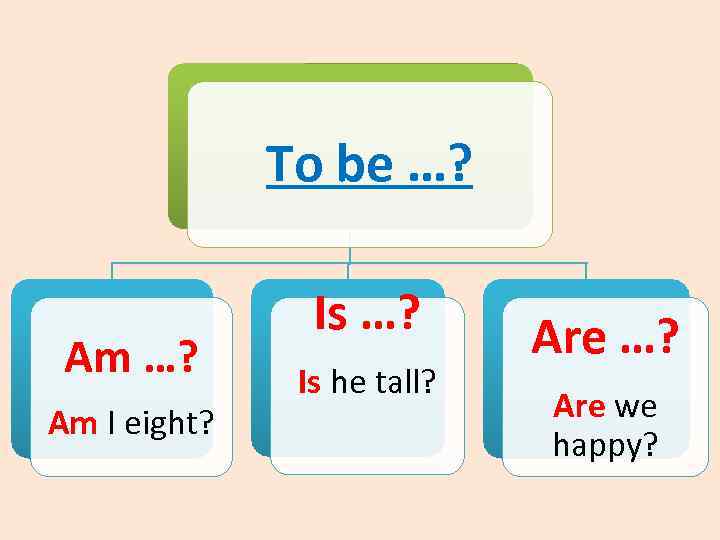 To be …?

Am …?

Am I eight?

Is …?

Is he tall?

Are …?

Are we happy?